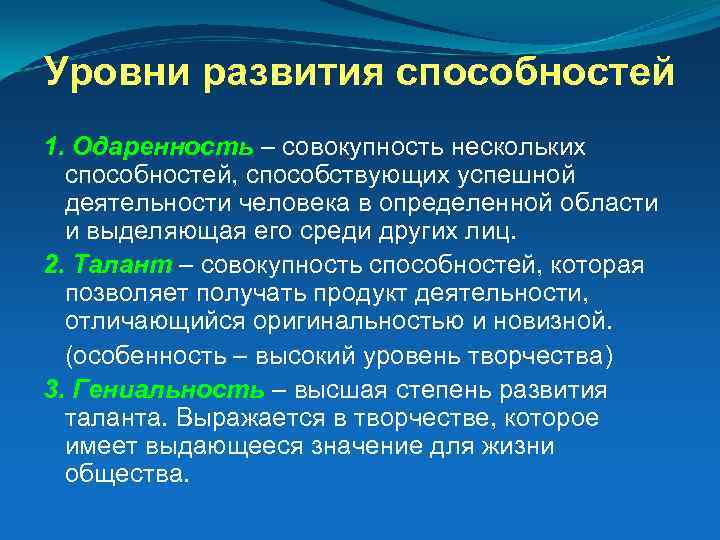 Уровни развития способностей

1. Одаренность – совокупность нескольких способностей, способствующих успешной деятельности человека в определенной области и выделяющая его среди других лиц.

2. Талант – совокупность способностей, которая позволяет получать продукт деятельности, отличающийся оригинальностью и новизной.

(особенность – высокий уровень творчества)

3. Гениальность – высшая степень развития таланта. Выражается в творчестве, которое имеет выдающееся значение для жизни общества.